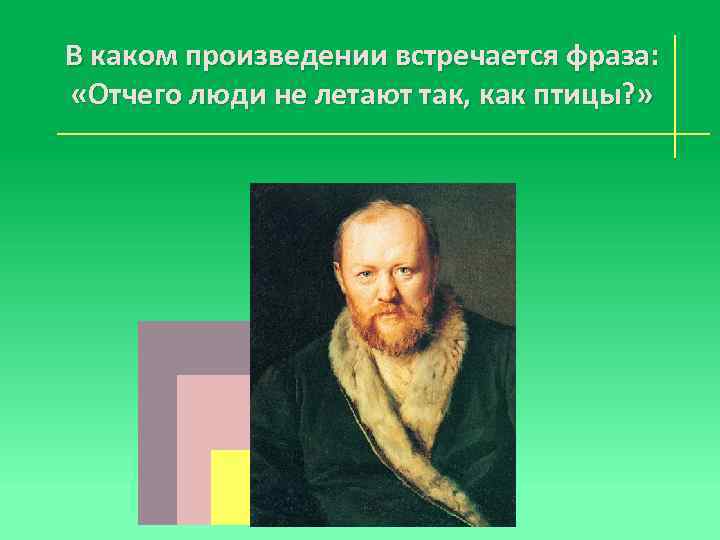 В каком произведении встречается фраза: «Отчего люди не летают так, как птицы?»